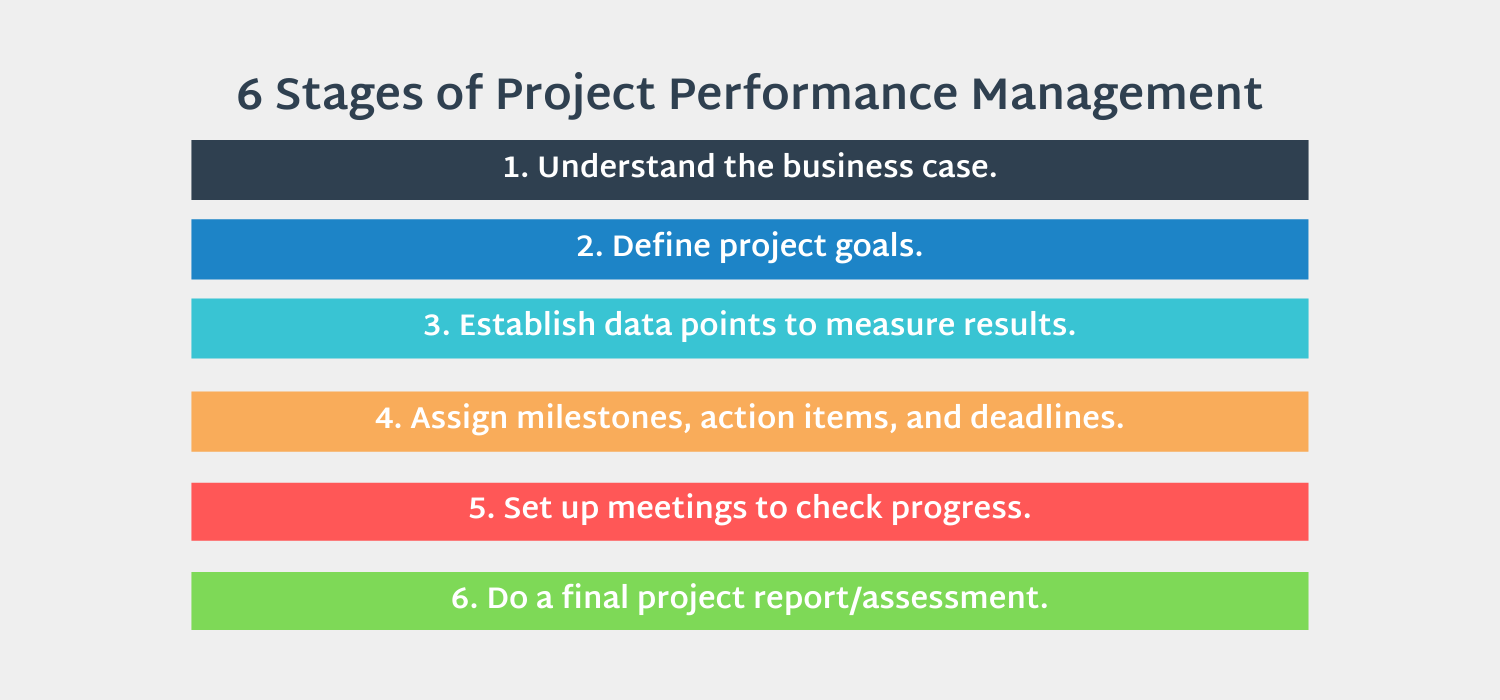 6 Stages of Project Performance Management

1. Understand the business case.

2. Define project goals.

3. Establish data points to measure results.

4. Assign milestones, action items, and deadlines.

5. Set up meetings to check progress.

6. Do a final project report/assessment.